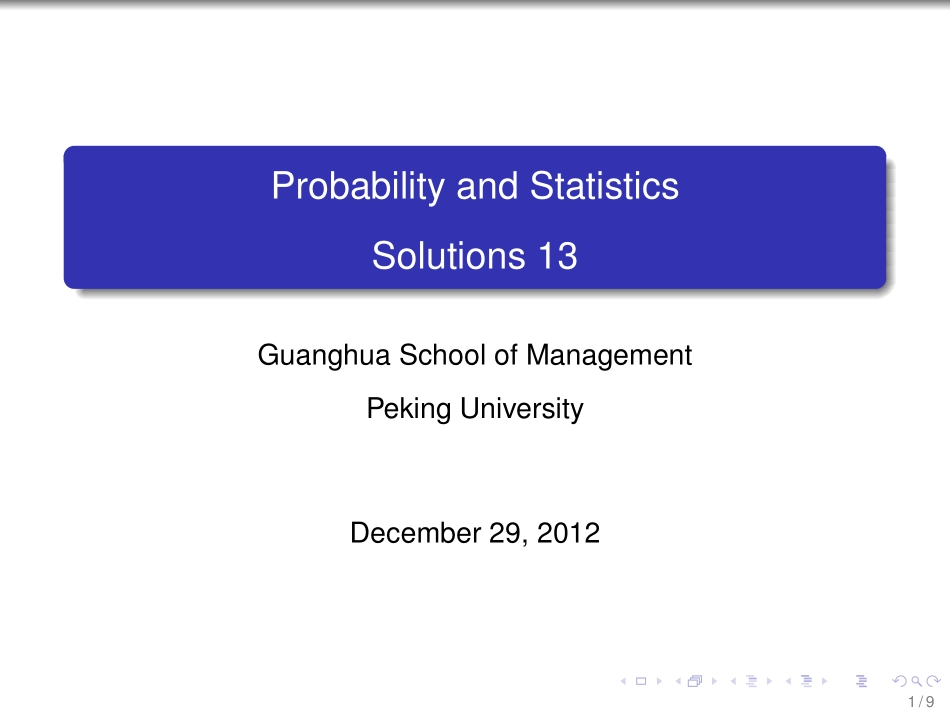 Probability and Statistics

Solutions 13

Guanghua School of Management

Peking University

December 29, 2012

1 / 9